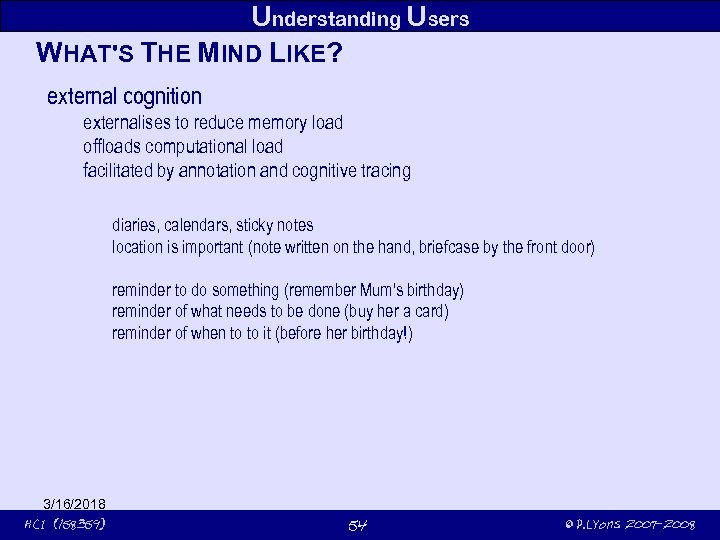 Understanding Users

WHAT'S THE MIND LIKE?

external cognition

externalises to reduce memory load
offloads computational load
facilitated by annotation and cognitive tracing

diaries, calendars, sticky notes
location is important (note written on the hand, briefcase by the front door)

reminder to do something (remember Mum's birthday)
reminder of what needs to be done (buy her a card)
reminder of when to to it (before her birthday!)

3/16/2018

HCI (158359)

54

© P.Lyons 2007-2008